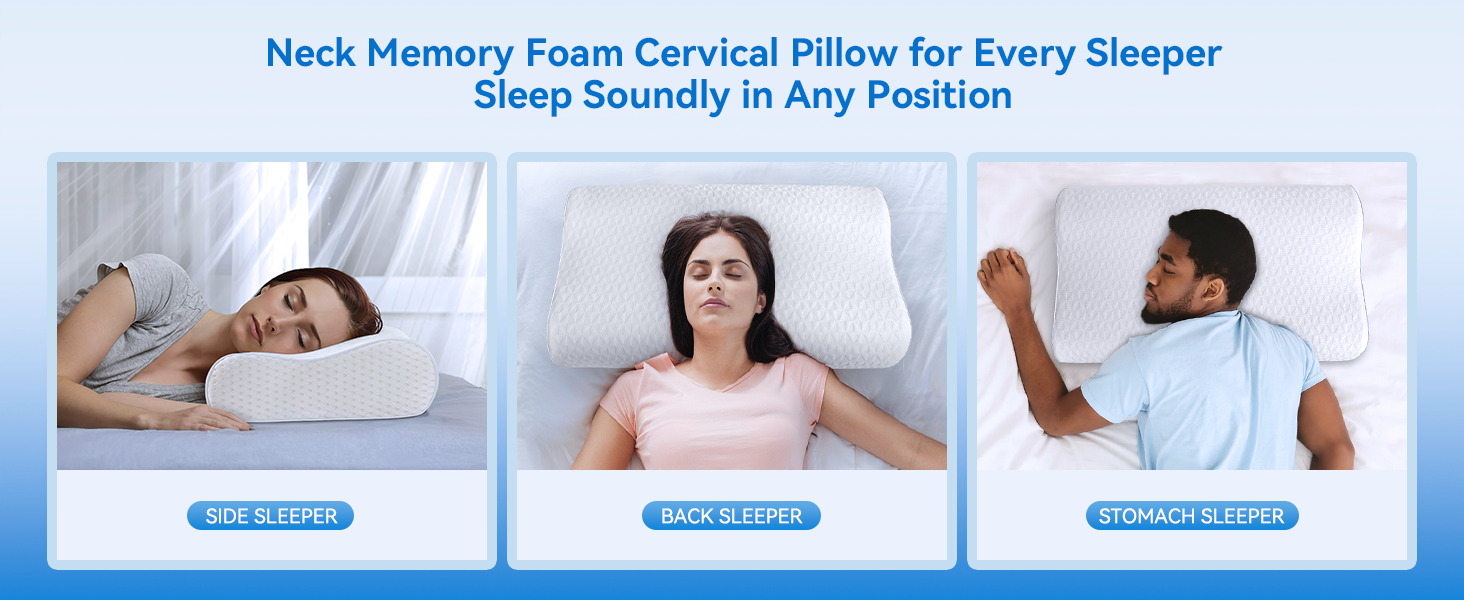 Neck Memory Foam Cervical Pillow for Every Sleeper
Sleep Soundly in Any Position

SIDE SLEEPER

BACK SLEEPER

STOMACH SLEEPER